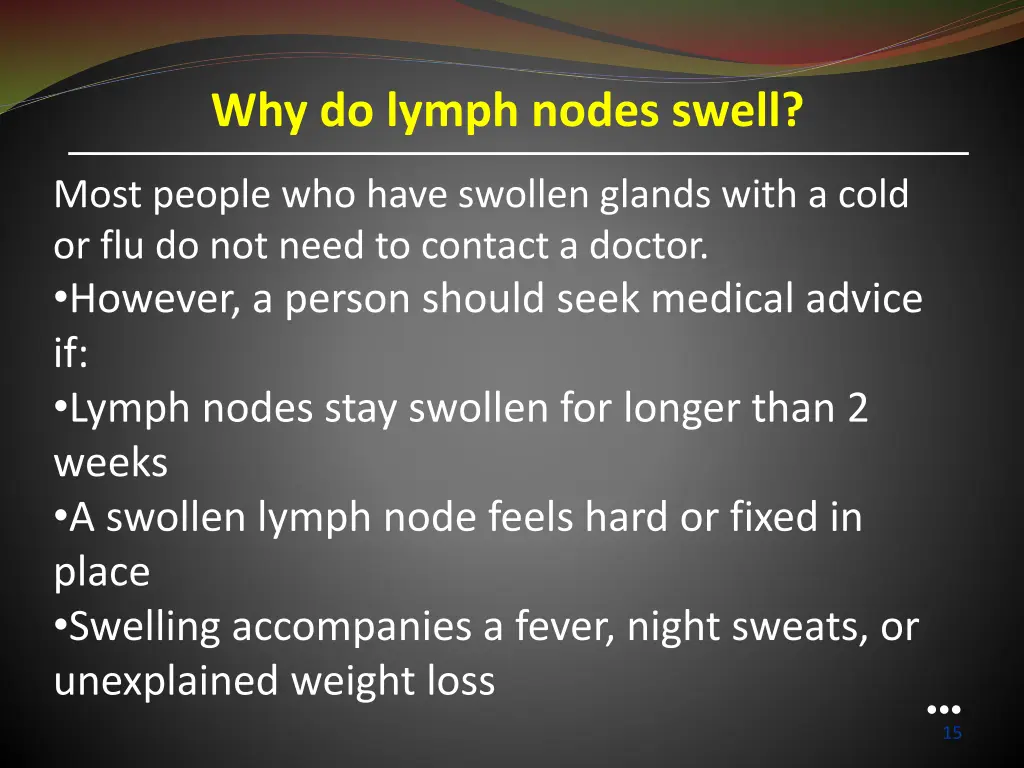 Why do lymph nodes swell?

Most people who have swollen glands with a cold or flu do not need to contact a doctor.

•However, a person should seek medical advice if:

•Lymph nodes stay swollen for longer than 2 weeks

•A swollen lymph node feels hard or fixed in place

•Swelling accompanies a fever, night sweats, or unexplained weight loss

15